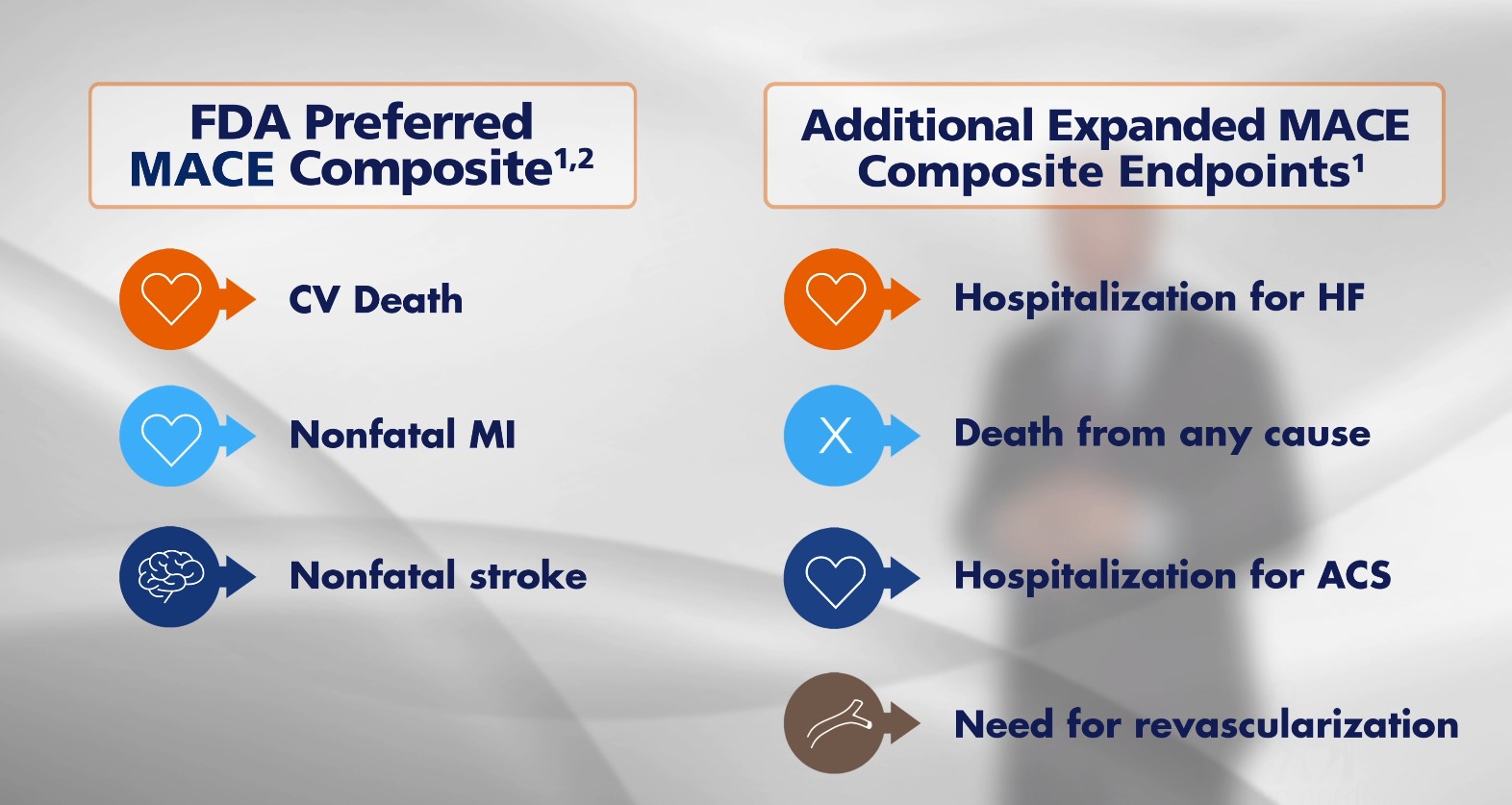 FDA Preferred MACE Composite$^{1,2}$

CV Death

Nonfatal MI

Nonfatal stroke

Additional Expanded MACE Composite Endpoints$^{1}$

Hospitalization for HF

X

Death from any cause

Hospitalization for ACS

Need for revascularization